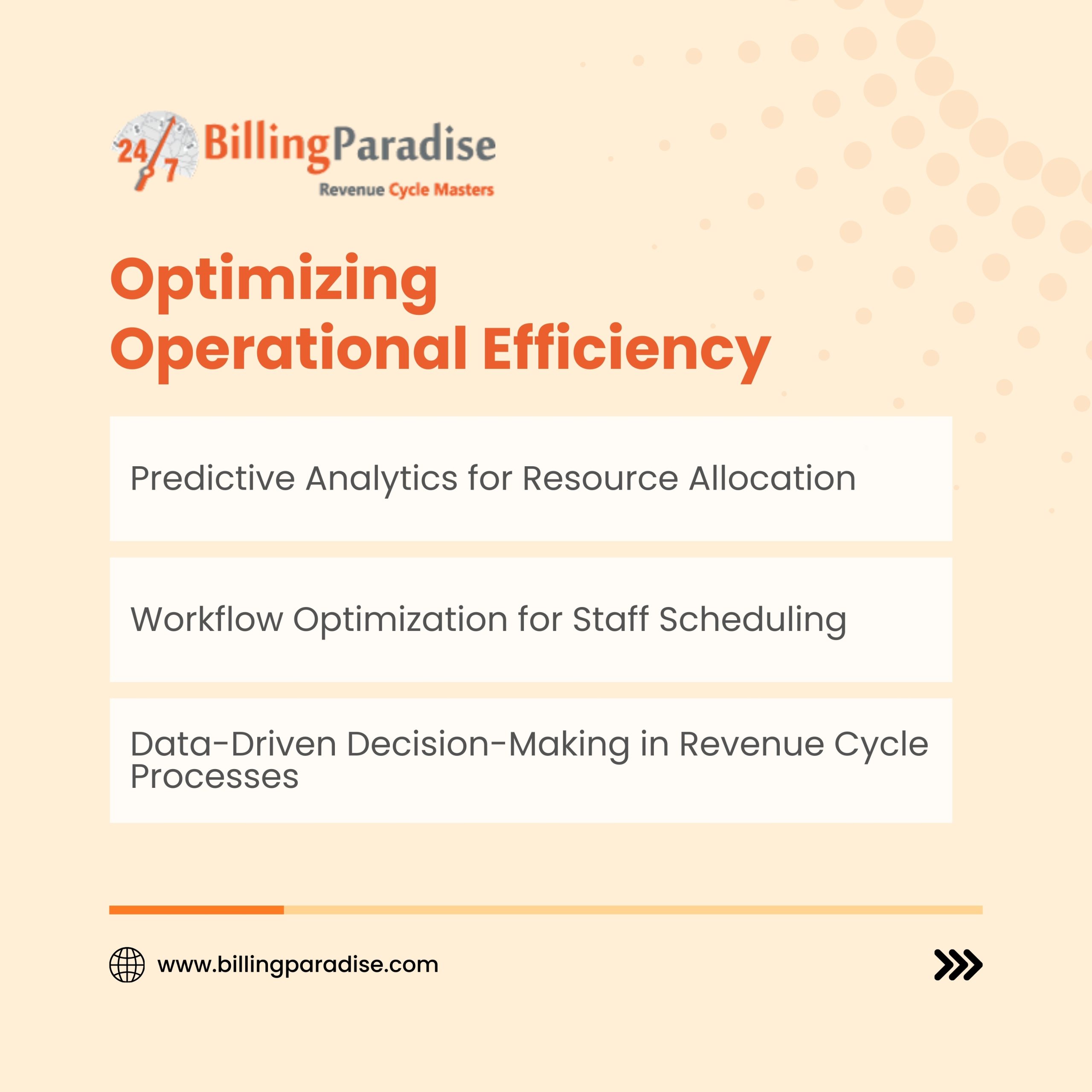 24/7 BillingParadise
Revenue Cycle Masters

Optimizing Operational Efficiency

Predictive Analytics for Resource Allocation

Workflow Optimization for Staff Scheduling

Data-Driven Decision-Making in Revenue Cycle Processes

www.billingparadise.com